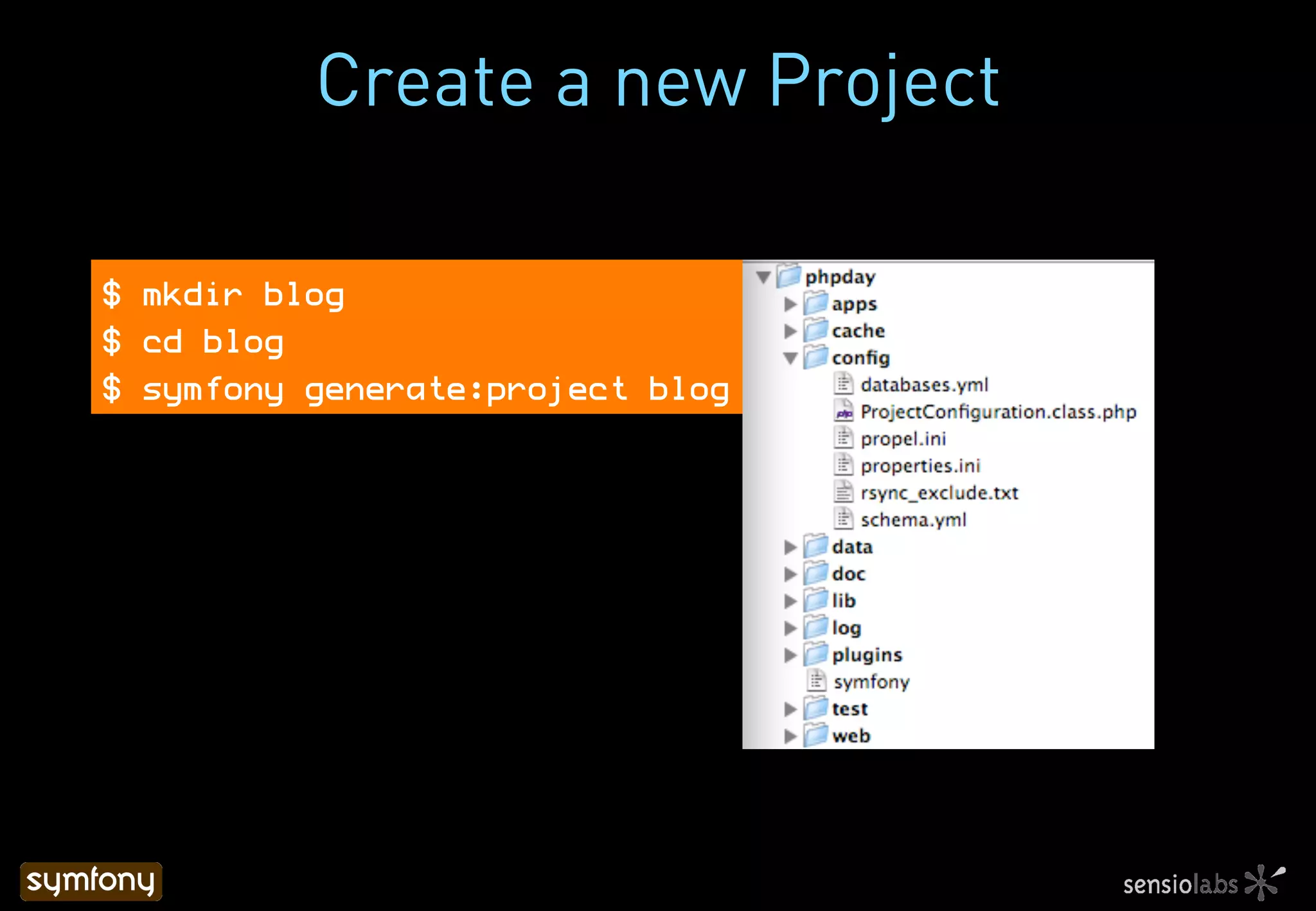 Create a new Project

$ mkdir blog
$ cd blog
$ symfony generate:project blog

phpday
apps
cache
config
databases.yml
ProjectConfiguration.class.php
propel.ini
properties.ini
rsync_exclude.txt
schema.yml
data
doc
lib
log
plugins
symfony
test
web

symfony

sensiolabs